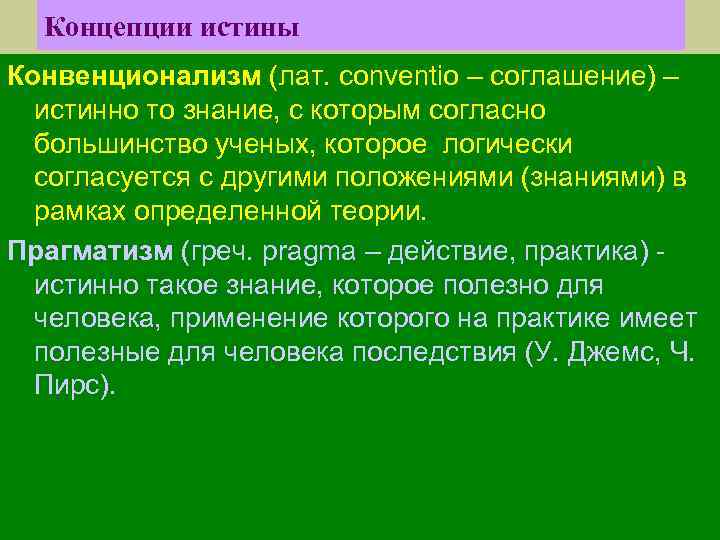 Концепции истины

Конвенционализм (лат. conventio – соглашение) – истинно то знание, с которым согласно большинство ученых, которое логически согласуется с другими положениями (знаниями) в рамках определенной теории.

Прагматизм (греч. pragma – действие, практика) - истинно такое знание, которое полезно для человека, применение которого на практике имеет полезные для человека последствия (У. Джемс, Ч. Пирс).